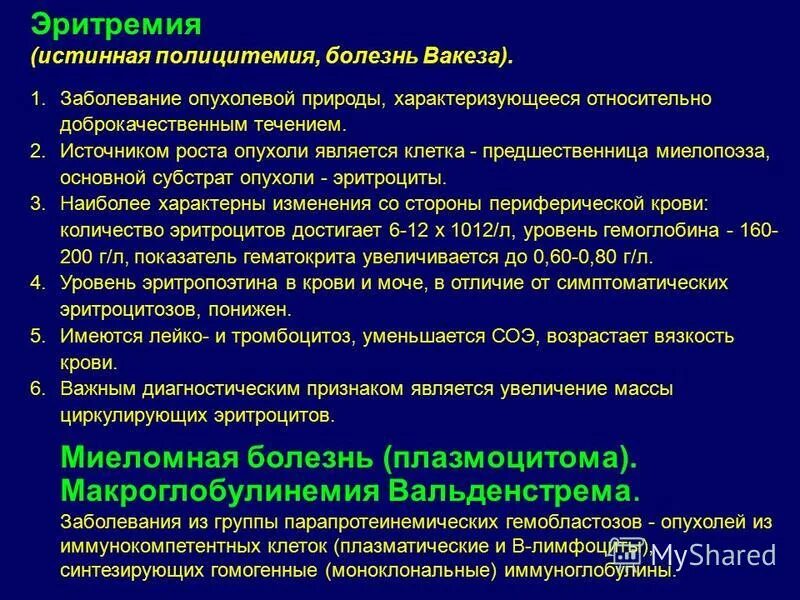 Эритремия
(истинная полицитемия, болезнь Вакеза).

1. Заболевание опухолевой природы, характеризующееся относительно доброкачественным течением.
2. Источником роста опухоли является клетка - предшественница миелопоэза, основной субстрат опухоли - эритроциты.
3. Наиболее характерны изменения со стороны периферической крови: количество эритроцитов достигает 6-12 х 1012/л, уровень гемоглобина - 160-200 г/л, показатель гематокрита увеличивается до 0,60-0,80 г/л.
4. Уровень эритропоэтина в крови и моче, в отличие от симптоматических эритроцитозов, понижен.
5. Имеются лейко- и тромбоцитоз, уменьшается СОЭ, возрастает вязкость крови.
6. Важным диагностическим признаком является увеличение массы циркулирующих эритроцитов.

Миеломная болезнь (плазмоцитома).
Макроглобулинемия Вальденстрема.
Заболевания из группы парапротеинемических гемобластозов - опухолей из иммунокомпетентных клеток (плазматические и В-лимфоциты), синтезирующих гомогенные (моноклональные) иммуноглобулины.

MyShared